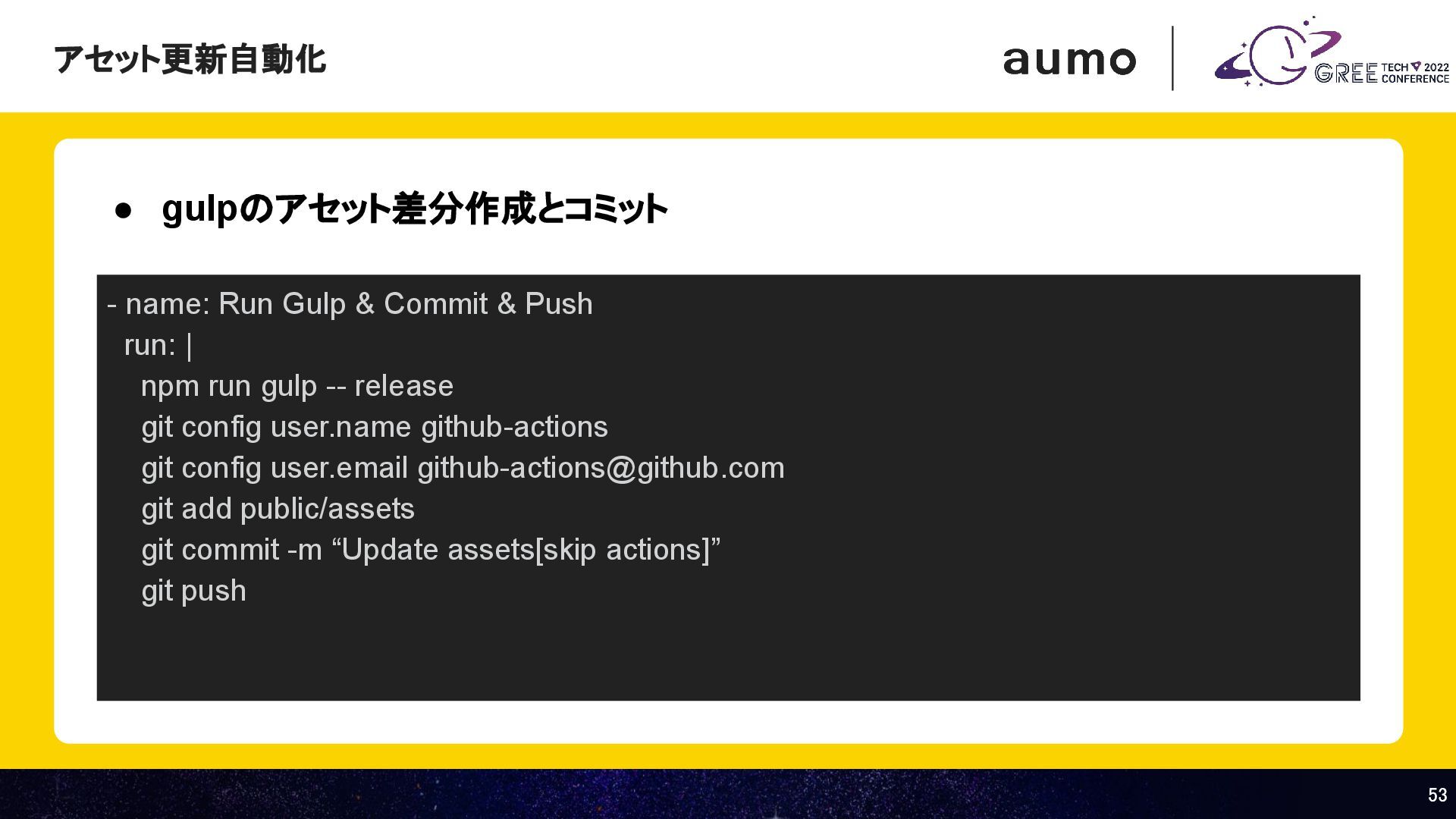 アセット更新自動化

aumo

GREE TECH 2022 CONFERENCE

● gulpのアセット差分作成とコミット

- name: Run Gulp & Commit & Push
  run: |
    npm run gulp -- release
    git config user.name github-actions
    git config user.email github-actions@github.com
    git add public/assets
    git commit -m “Update assets[skip actions]”
    git push

53